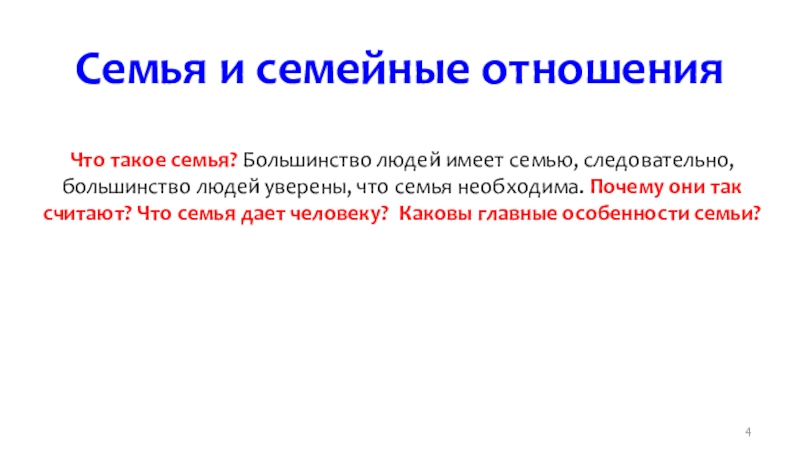 Семья и семейные отношения

Что такое семья? Большинство людей имеет семью, следовательно, большинство людей уверены, что семья необходима. Почему они так считают? Что семья дает человеку? Каковы главные особенности семьи?

4